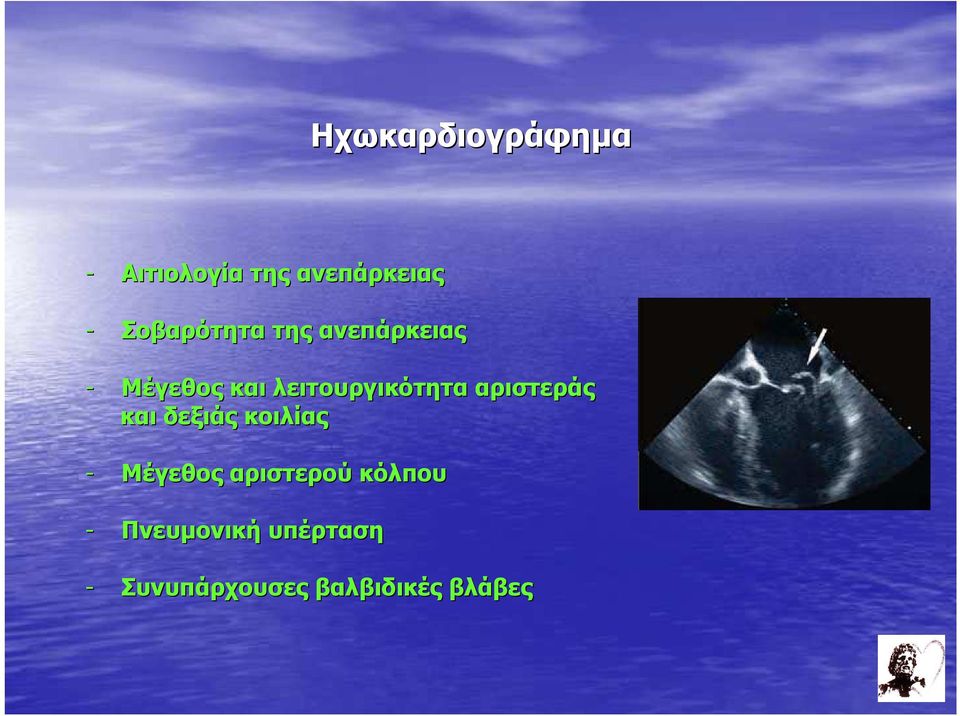 Ηχωκαρδιογράφημα

- Αιτιολογία της ανεπάρκειας

- Σοβαρότητα της ανεπάρκειας

- Μέγεθος και λειτουργικότητα αριστεράς και δεξιάς κοιλίας

- Μέγεθος αριστερού κόλπου

- Πνευμονική υπέρταση

- Συνυπάρχουσες βαλβιδικές βλάβες